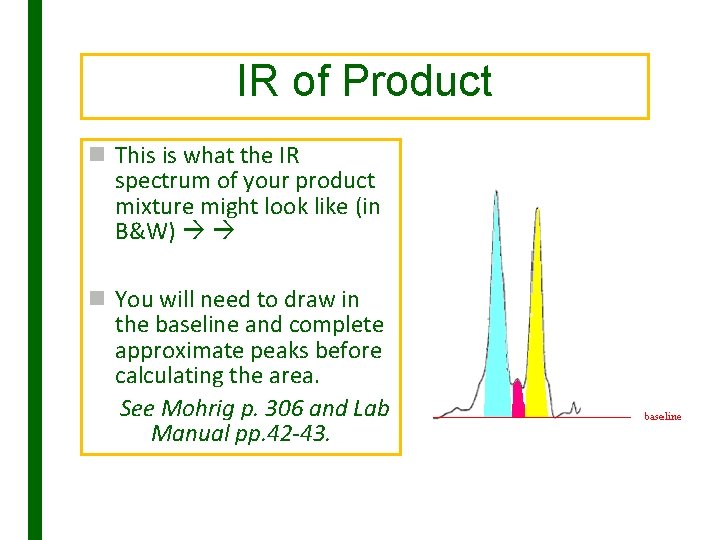 IR of Product

This is what the IR spectrum of your product mixture might look like (in B&W) → →

You will need to draw in the baseline and complete approximate peaks before calculating the area.

See Mohrig p. 306 and Lab Manual pp.42-43.

baseline